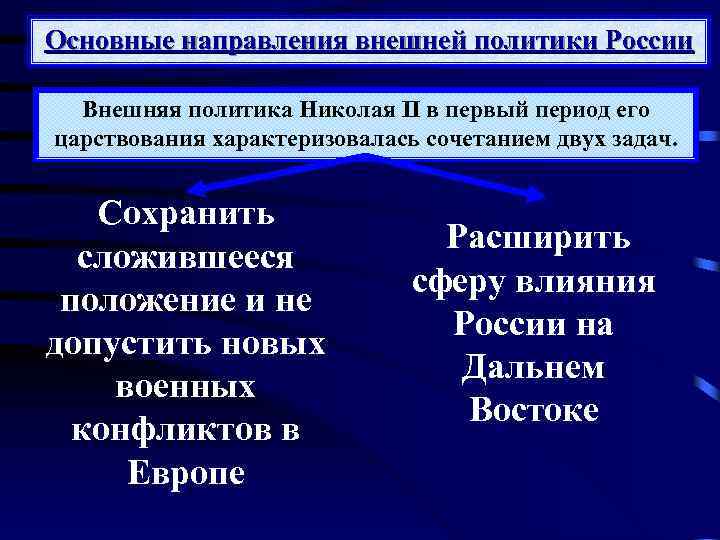 Основные направления внешней политики России

Внешняя политика Николая II в первый период его царствования характеризовалась сочетанием двух задач.

Сохранить сложившееся положение и не допустить новых военных конфликтов в Европе

Расширить сферу влияния России на Дальнем Востоке